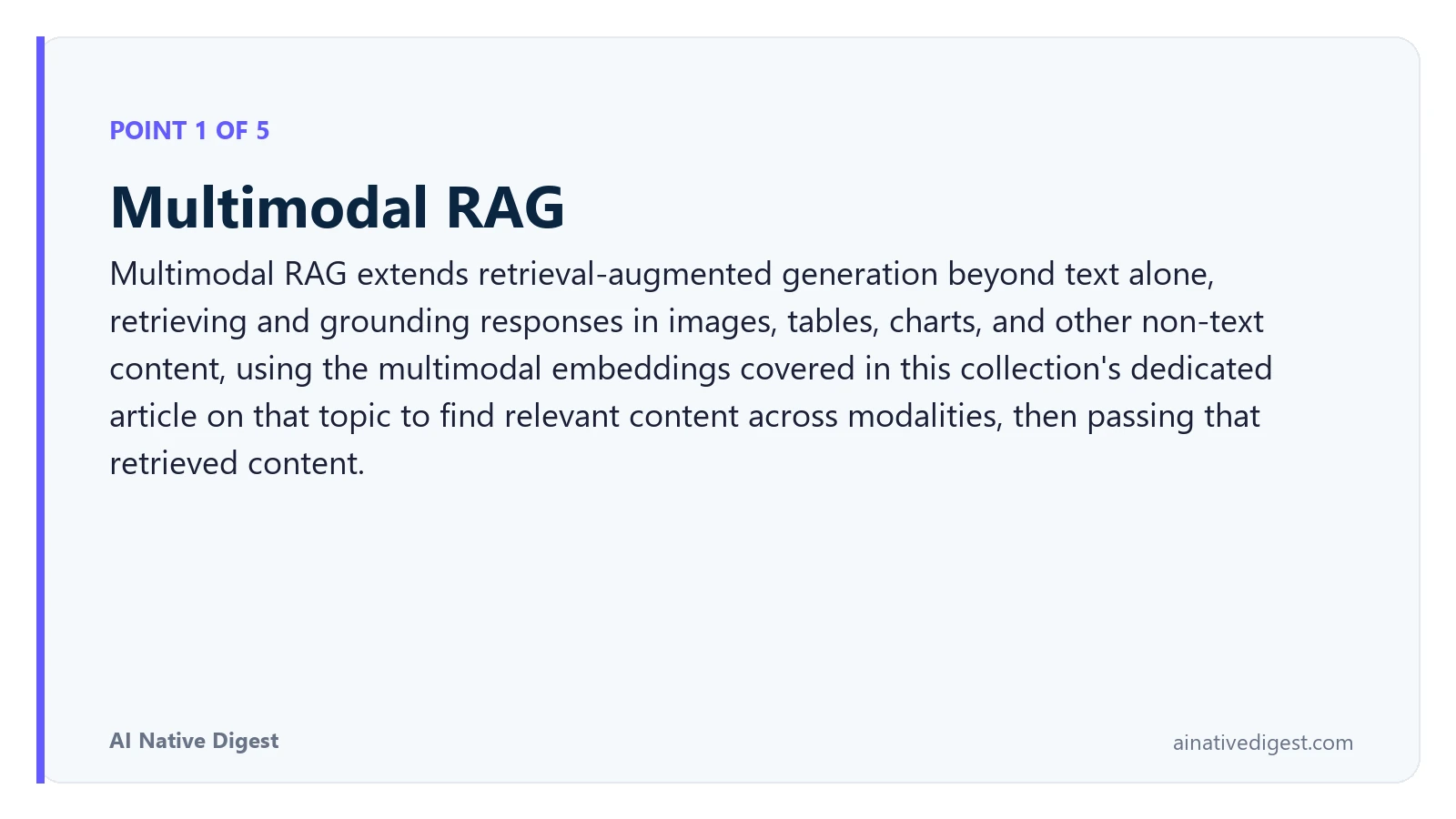 POINT 1 OF 5

Multimodal RAG

Multimodal RAG extends retrieval-augmented generation beyond text alone, retrieving and grounding responses in images, tables, charts, and other non-text content, using the multimodal embeddings covered in this collection's dedicated article on that topic to find relevant content across modalities, then passing that retrieved content.

AI Native Digest

ainativedigest.com